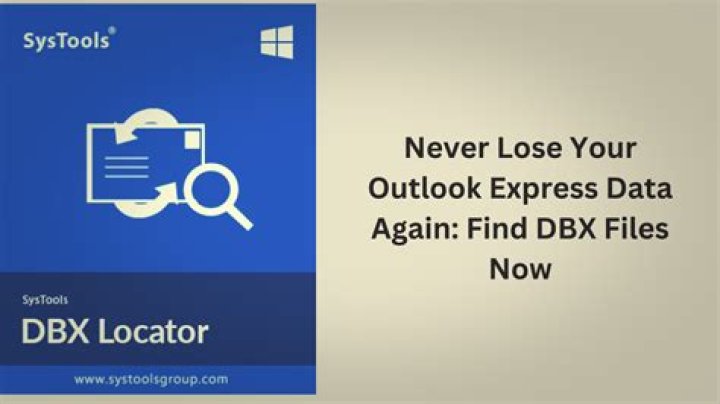 SysTools®

SysTools

DBX Locator

www.systoolsgroup.com

Never Lose Your Outlook Express Data Again: Find DBX Files Now